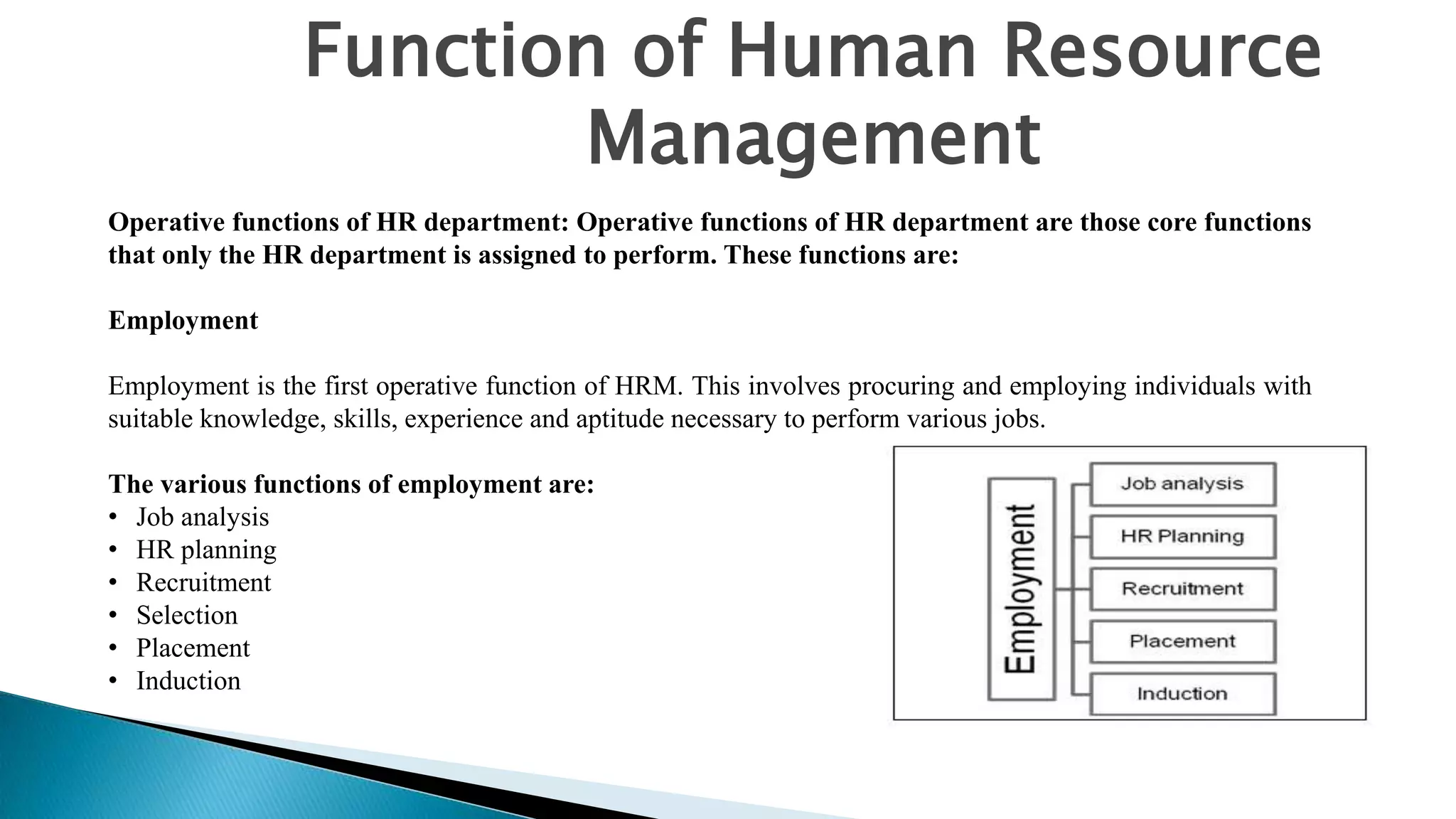 Function of Human Resource Management

Operative functions of HR department: Operative functions of HR department are those core functions that only the HR department is assigned to perform. These functions are:

Employment

Employment is the first operative function of HRM. This involves procuring and employing individuals with suitable knowledge, skills, experience and aptitude necessary to perform various jobs.

The various functions of employment are:
• Job analysis
• HR planning
• Recruitment
• Selection
• Placement
• Induction

Employment
Job analysis
HR Planning
Recruitment
Placement
Induction